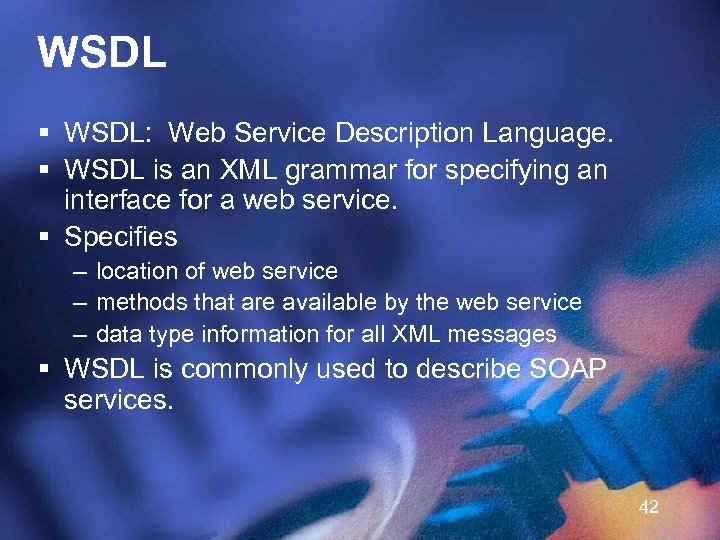 WSDL

▪ WSDL:  Web Service Description Language.
▪ WSDL is an XML grammar for specifying an interface for a web service.
▪ Specifies
– location of web service
– methods that are available by the web service
– data type information for all XML messages
▪ WSDL is commonly used to describe SOAP services.

42